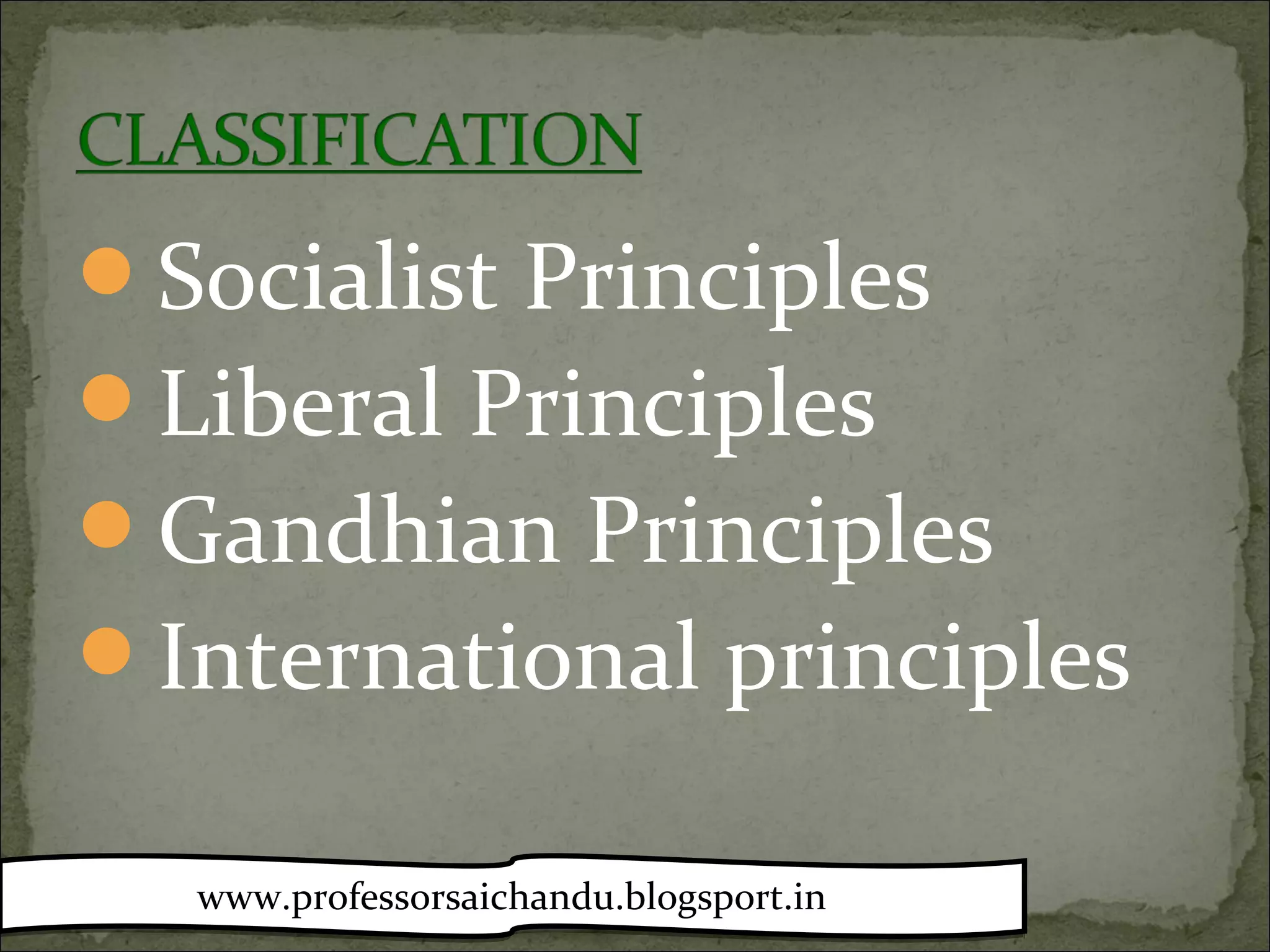 CLASSIFICATION

- Socialist Principles
- Liberal Principles
- Gandhian Principles
- International principles

www.professorsaichandu.blogsport.in